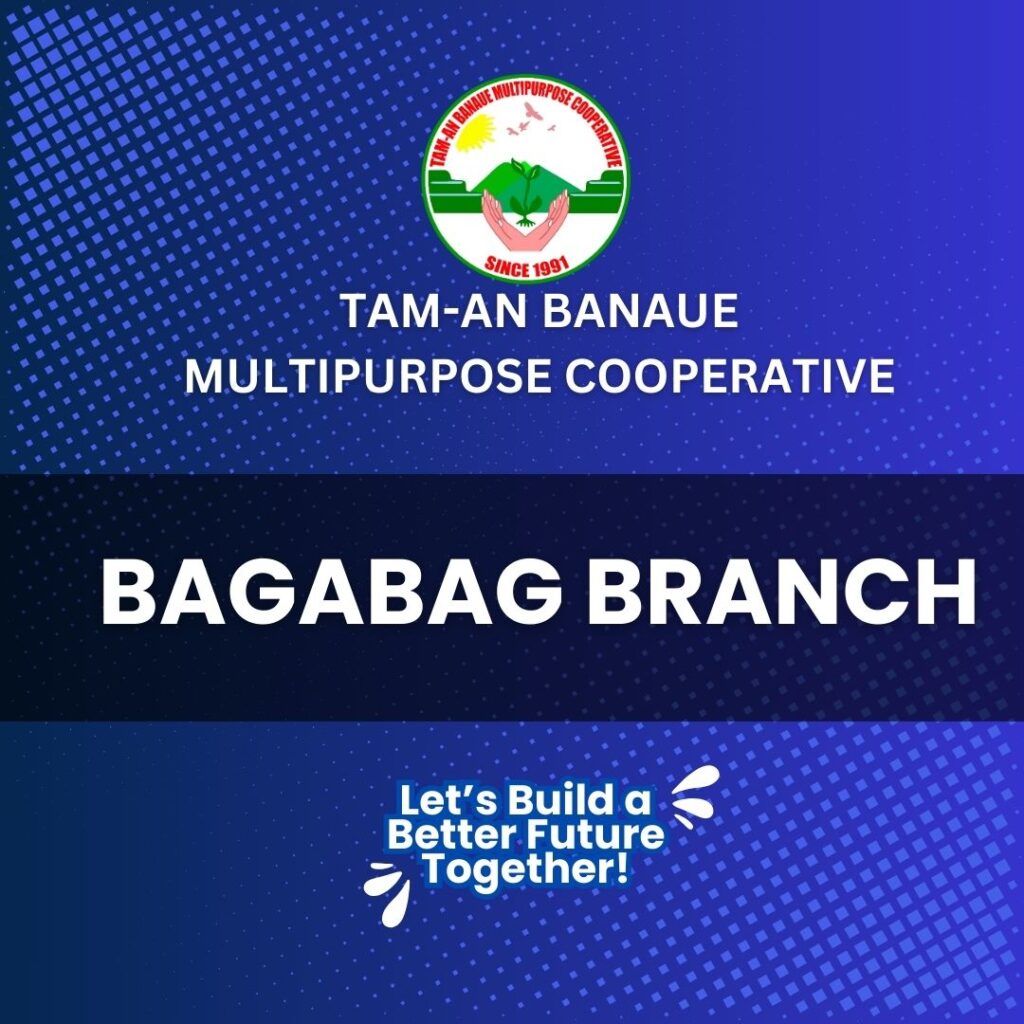 TAM-AN BANAUE MULTIPURPOSE COOPERATIVE

SINCE 1991

TAM-AN BANAUE
MULTIPURPOSE COOPERATIVE

BAGABAG BRANCH

Let's Build a Better Future Together!